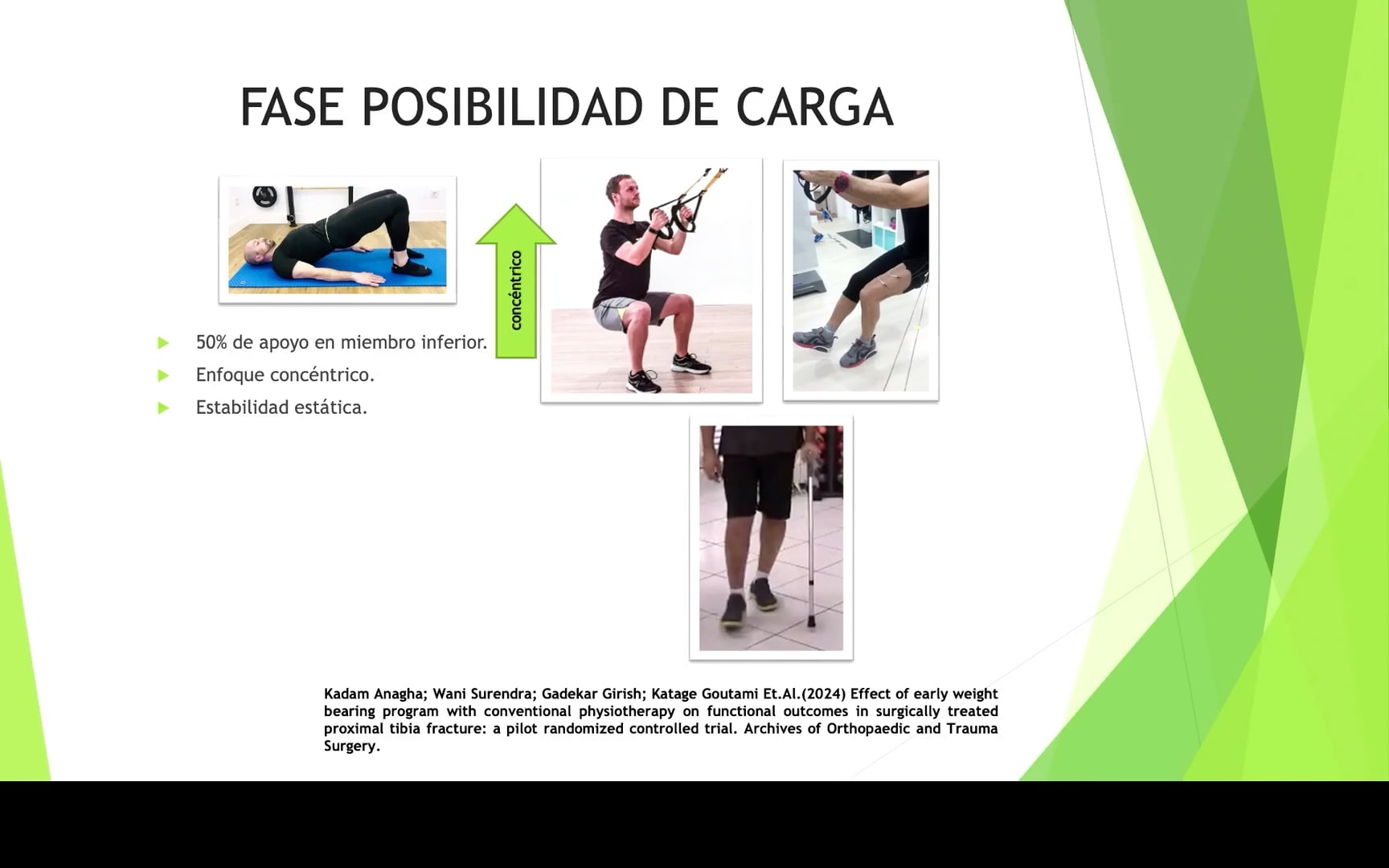 FASE POSIBILIDAD DE CARGA

concéntrico

50% de apoyo en miembro inferior.
Enfoque concéntrico.
Estabilidad estática.

Kadam Anagha; Wani Surendra; Gadekar Girish; Katage Goutami Et.Al.(2024) Effect of early weight bearing program with conventional physiotherapy on functional outcomes in surgically treated proximal tibia fracture: a pilot randomized controlled trial. Archives of Orthopaedic and Trauma Surgery.